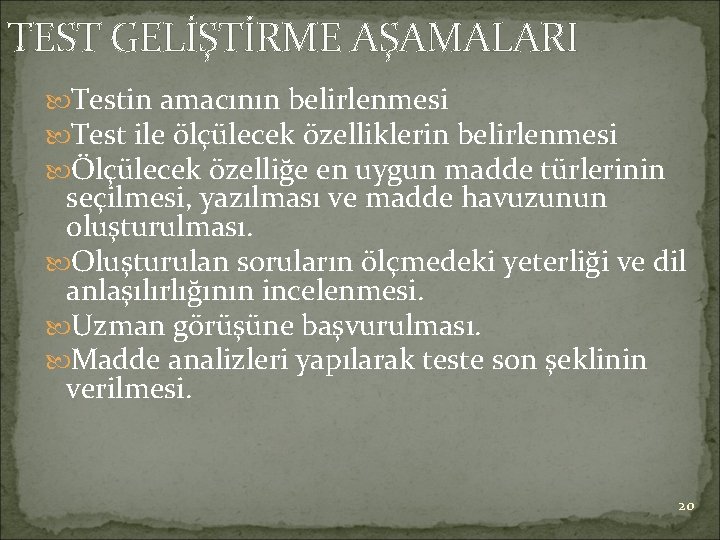 TEST GELİŞTİRME AŞAMALARI

Testin amacının belirlenmesi

Test ile ölçülecek özelliklerin belirlenmesi

Ölçülecek özelliğe en uygun madde türlerinin seçilmesi, yazılması ve madde havuzunun oluşturulması.

Oluşturulan soruların ölçmedeki yeterliği ve dil anlaşılırlığının incelenmesi.

Uzman görüşüne başvurulması.

Madde analizleri yapılarak teste son şeklinin verilmesi.

20